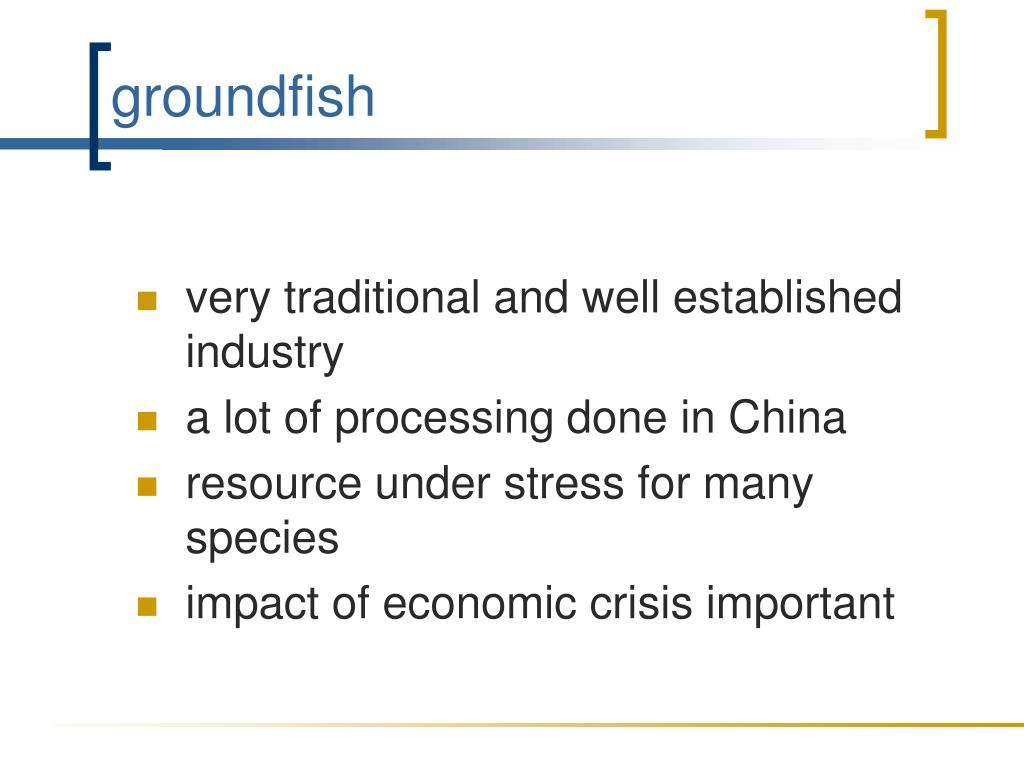 groundfish

- very traditional and well established industry
- a lot of processing done in China
- resource under stress for many species
- impact of economic crisis important